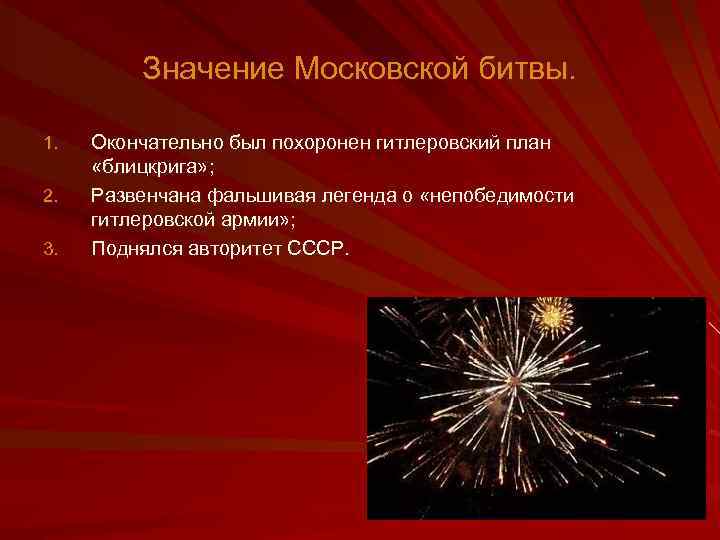 Значение Московской битвы.

1. Окончательно был похоронен гитлеровский план «блицкрига»;
2. Развенчана фальшивая легенда о «непобедимости гитлеровской армии»;
3. Поднялся авторитет СССР.